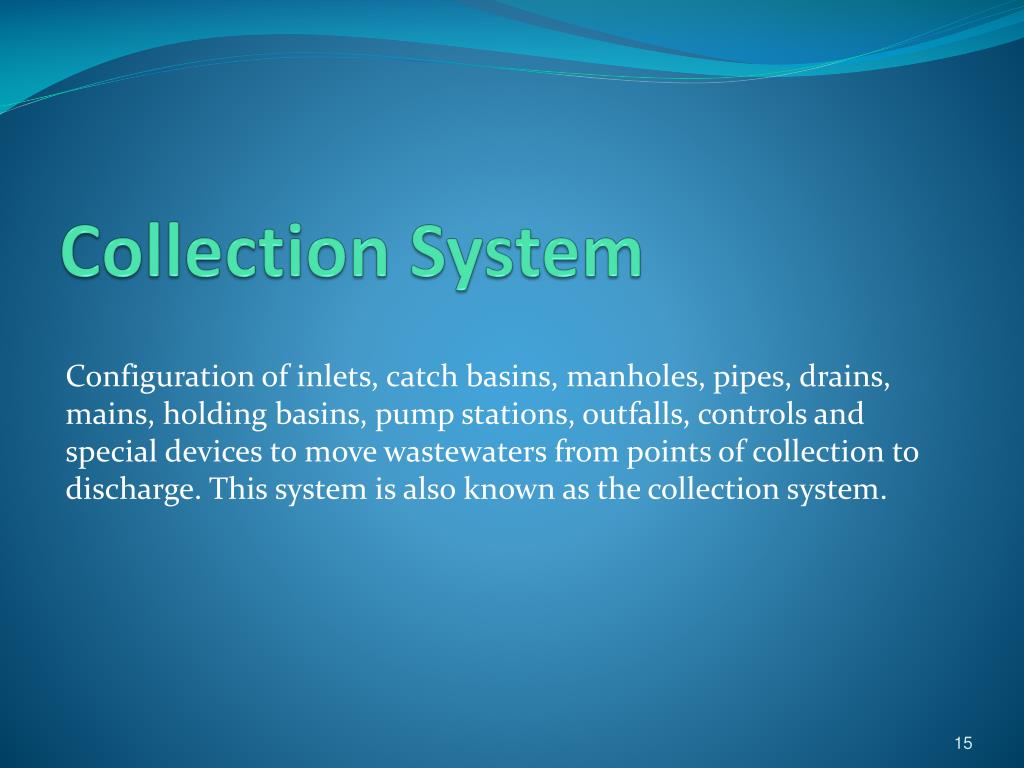 Collection System

Configuration of inlets, catch basins, manholes, pipes, drains, mains, holding basins, pump stations, outfalls, controls and special devices to move wastewaters from points of collection to discharge. This system is also known as the collection system.

15